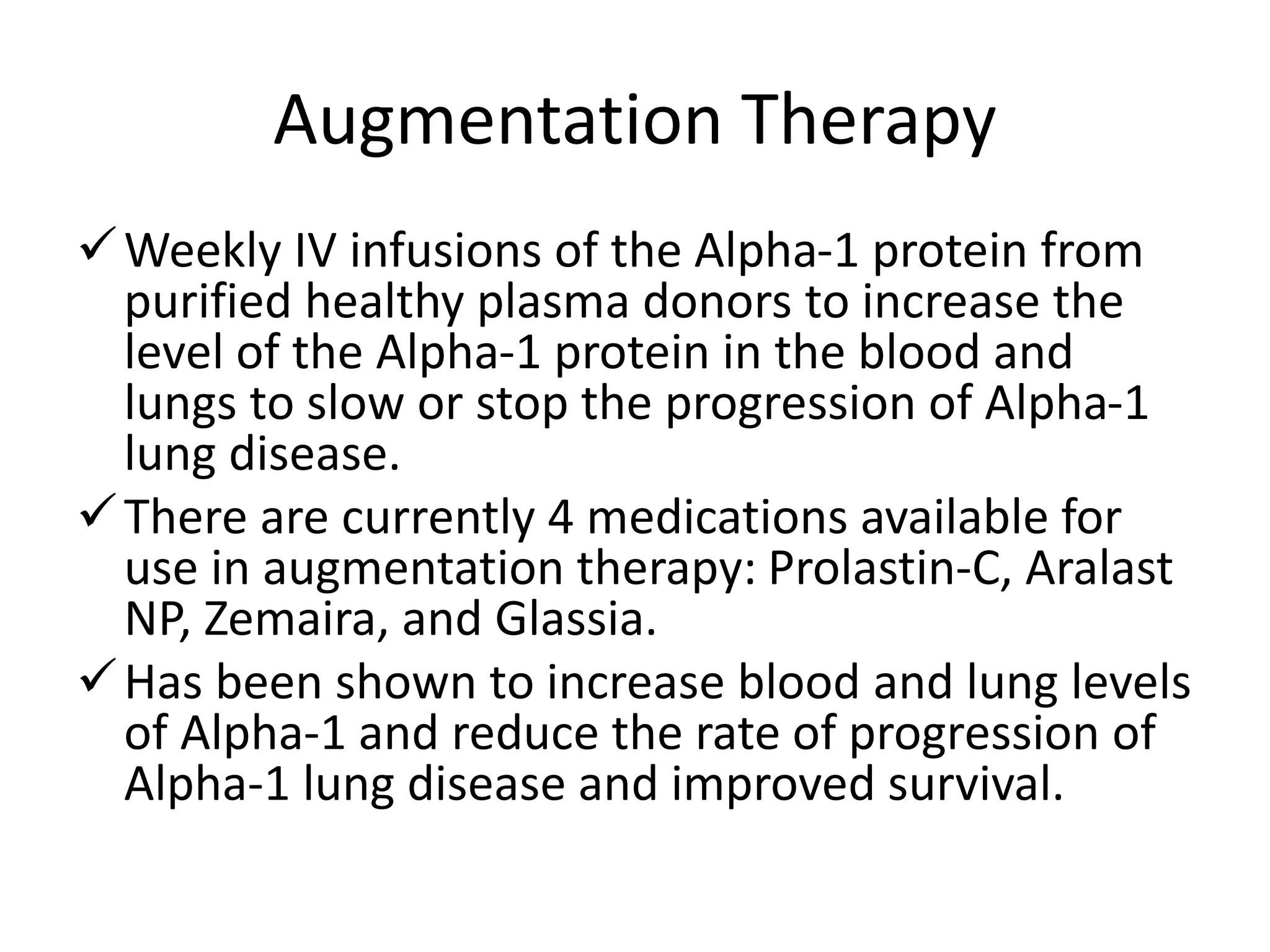 Augmentation Therapy

✓ Weekly IV infusions of the Alpha-1 protein from purified healthy plasma donors to increase the level of the Alpha-1 protein in the blood and lungs to slow or stop the progression of Alpha-1 lung disease.

✓ There are currently 4 medications available for use in augmentation therapy: Prolastin-C, Aralast NP, Zemaira, and Glassia.

✓ Has been shown to increase blood and lung levels of Alpha-1 and reduce the rate of progression of Alpha-1 lung disease and improved survival.